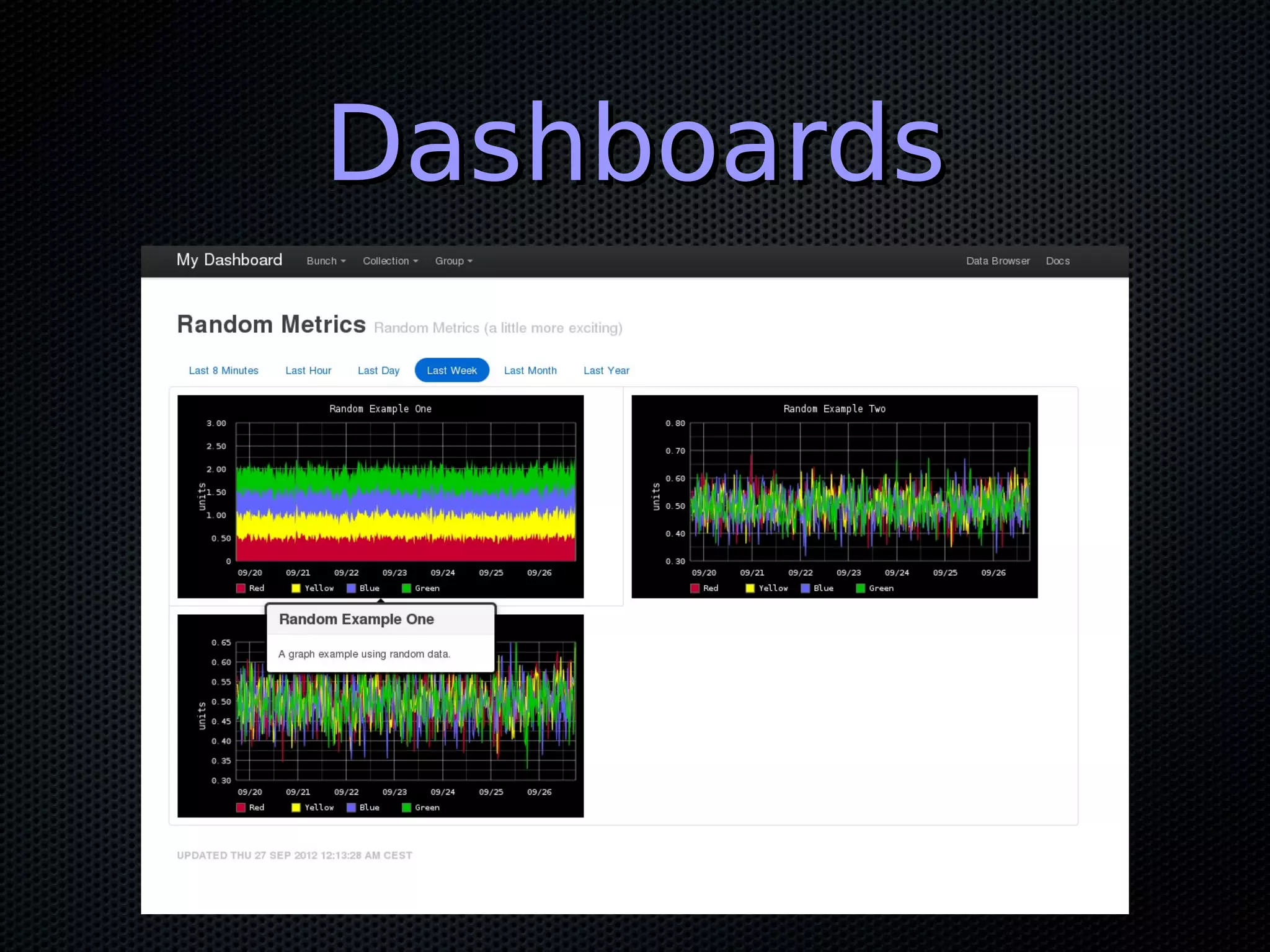 Dashboards

My Dashboard Bunch Collection Group Data Browser Docs

Random Metrics Random Metrics (a little more exciting)

Last 8 Minutes Last Hour Last Day Last Week Last Month Last Year

Random Example One

3.00
2.50
2.00
1.50
1.00
0.50
0

units

09/20 09/21 09/22 09/23 09/24 09/25 09/26

Red Yellow Blue Green

Random Example Two

0.80
0.70
0.60
0.50
0.40
0.30

units

09/20 09/21 09/22 09/23 09/24 09/25 09/26

Red Yellow Blue Green

Random Example One

A graph example using random data.

0.65
0.60
0.55
0.50
0.45
0.40
0.35
0.30

units

09/20 09/21 09/22 09/23 09/24 09/25 09/26

Red Yellow Blue Green

UPDATED THU 27 SEP 2012 12:13:28 AM CEST